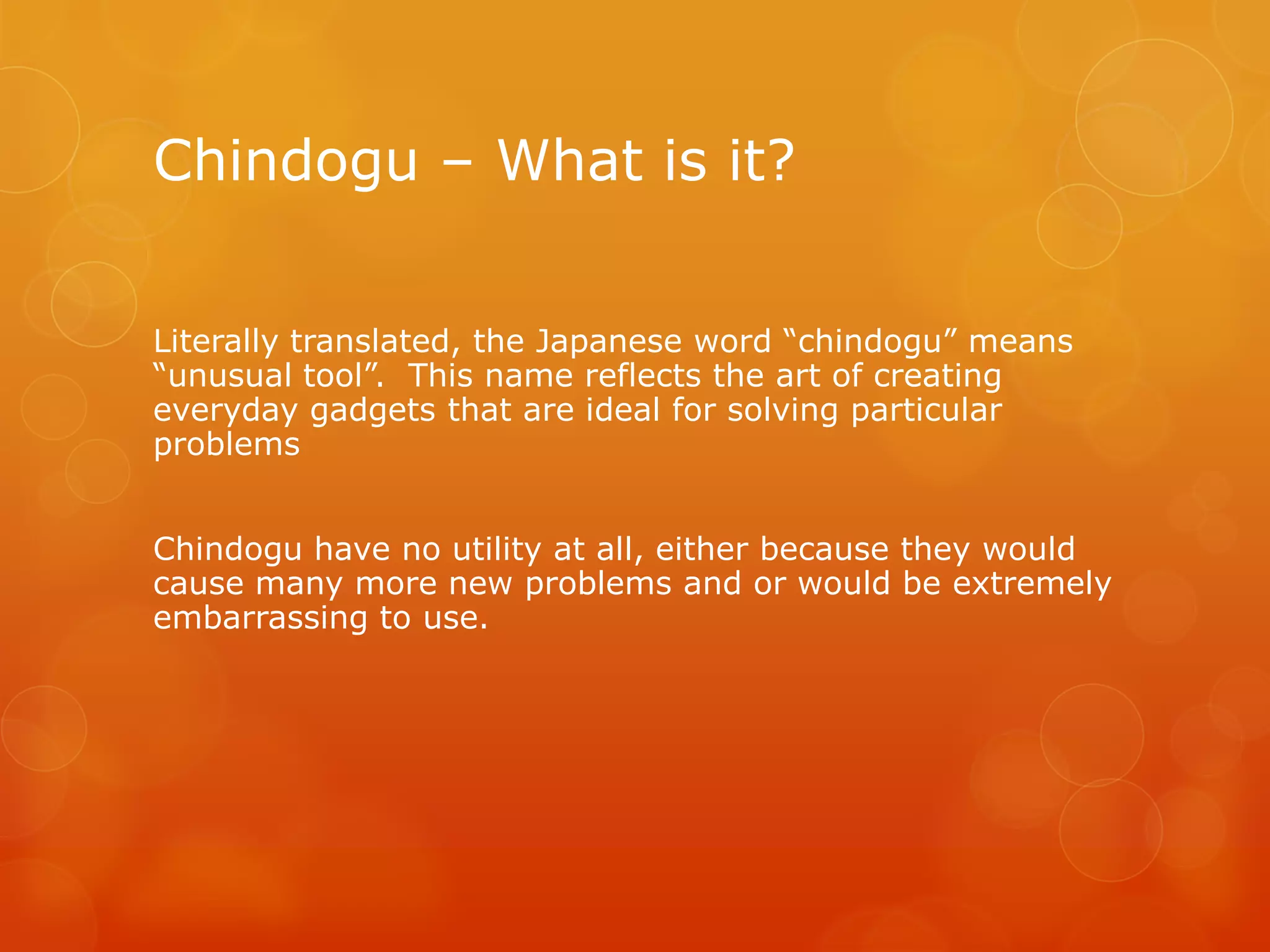 Chindogu – What is it?

Literally translated, the Japanese word “chindogu” means “unusual tool”.  This name reflects the art of creating everyday gadgets that are ideal for solving particular problems

Chindogu have no utility at all, either because they would cause many more new problems and or would be extremely embarrassing to use.